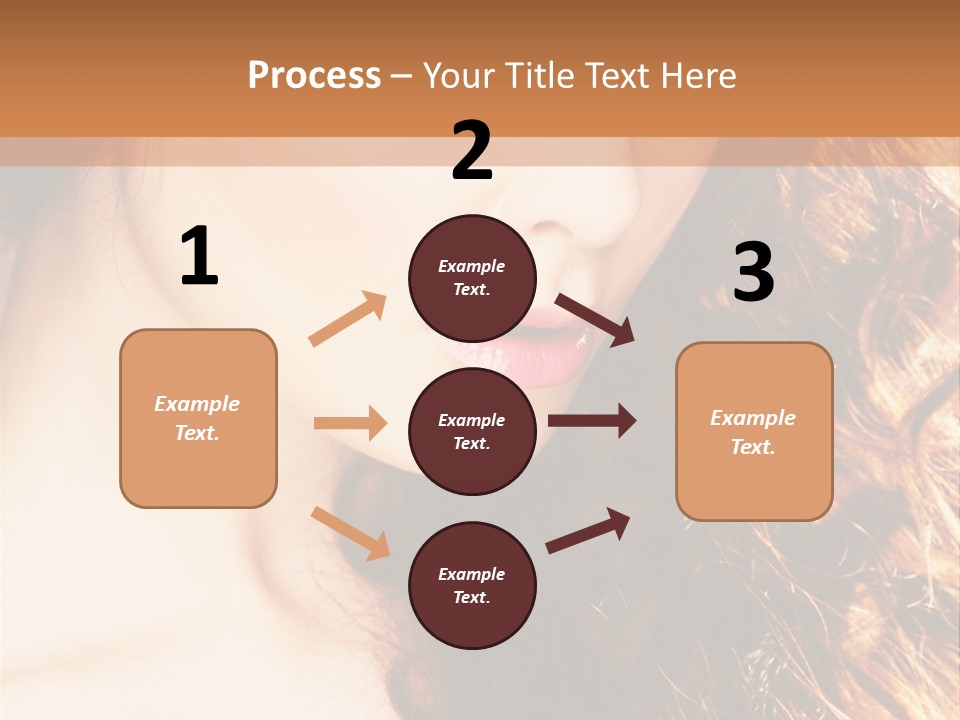 Process – Your Title Text Here

1

Example Text.

2

Example Text.

Example Text.

Example Text.

3

Example Text.